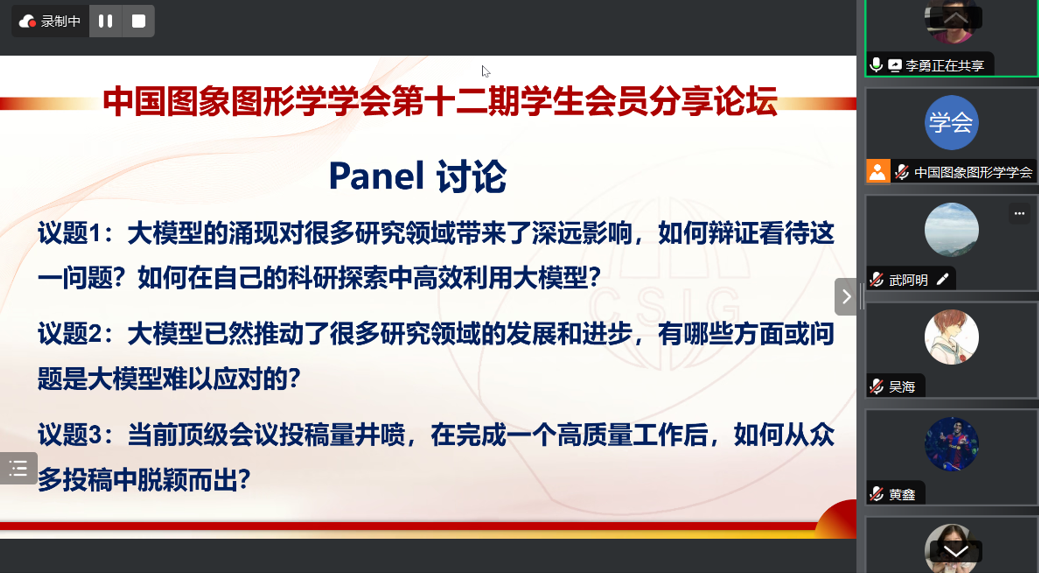 录制中

中国图象图形学学会第十二期学生会员分享论坛

Panel 讨论

议题1：大模型的涌现对很多研究领域带来了深远影响，如何辩证看待这一问题？如何在自己的科研探索中高效利用大模型？

议题2：大模型已然推动了很多研究领域的发展和进步，有哪些方面或问题是大模型难以应对的？

议题3：当前顶级会议投稿量井喷，在完成一个高质量工作后，如何从众多投稿中脱颖而出？

CSIG

李勇正在共享

学会

中国图象图形学学会

武阿明

吴海

黄鑫